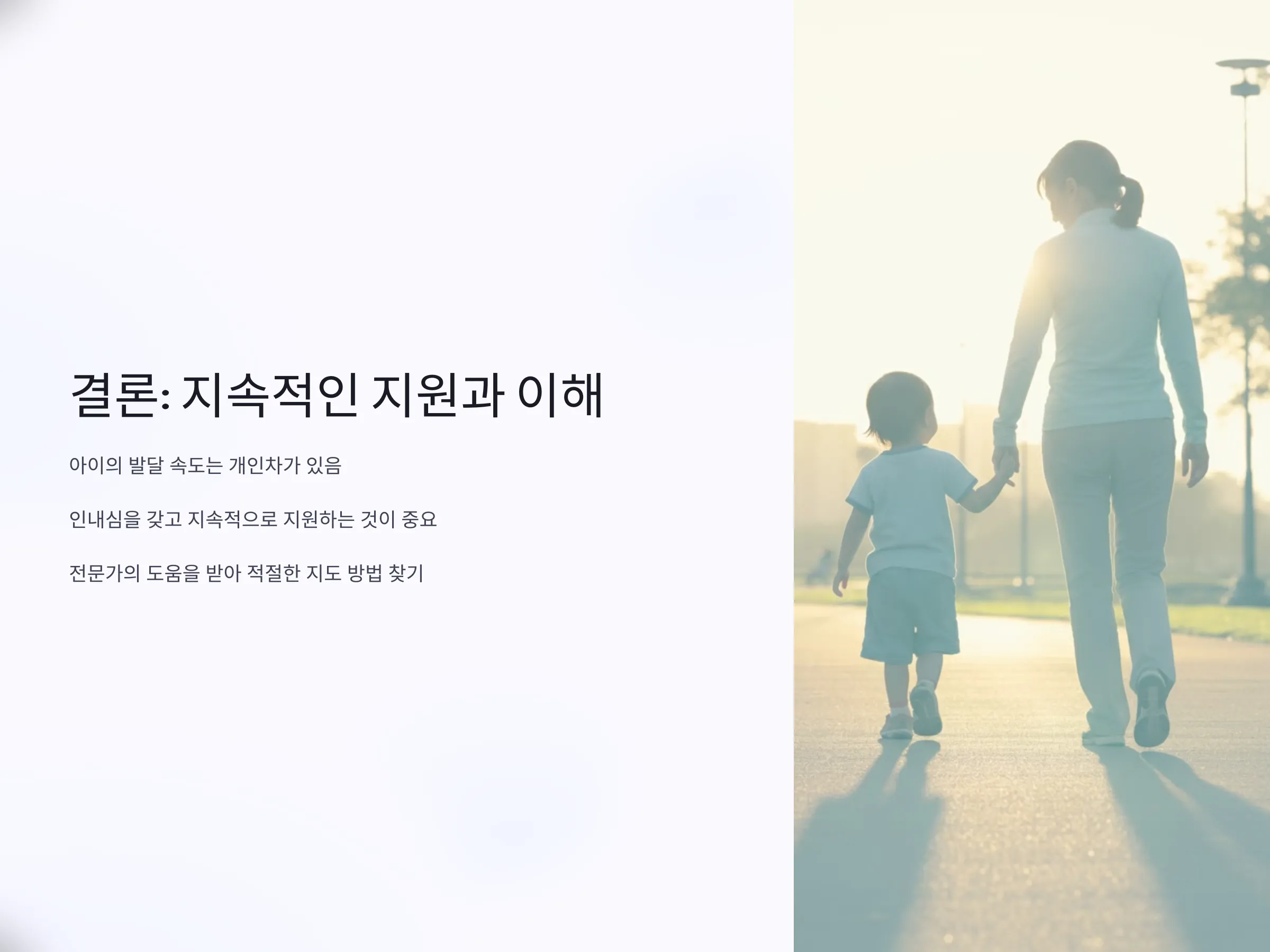 결론: 지속적인 지원과 이해

아이의 발달 속도는 개인차가 있음

인내심을 갖고 지속적으로 지원하는 것이 중요

전문가의 도움을 받아 적절한 지도 방법 찾기